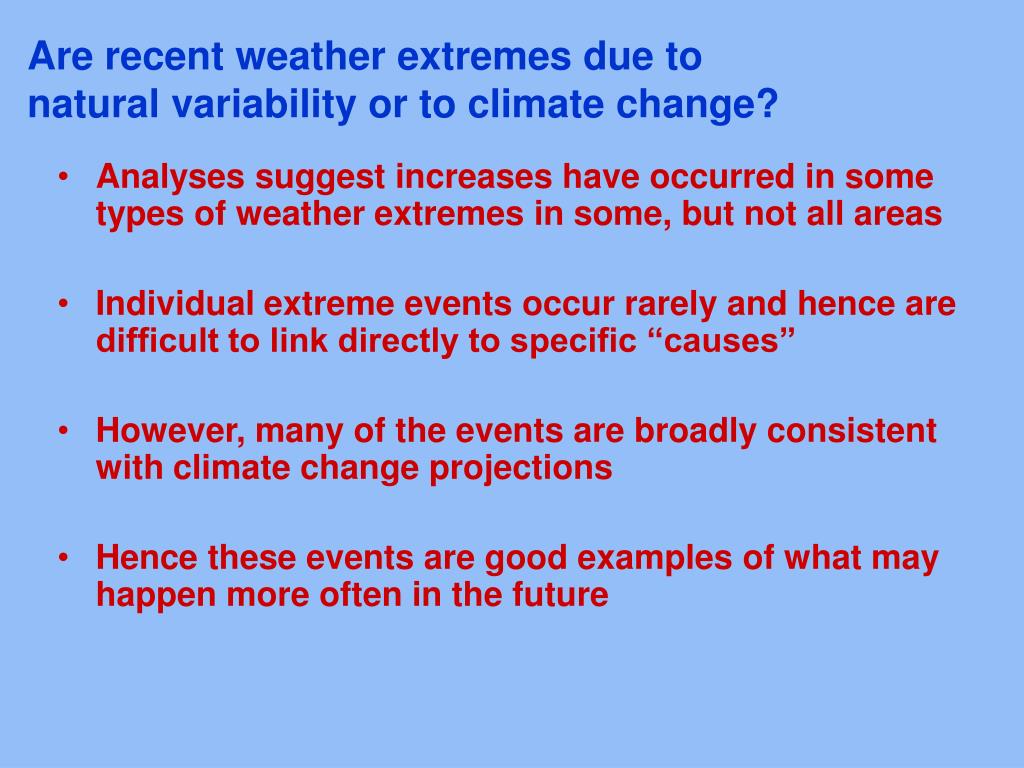 Are recent weather extremes due to natural variability or to climate change?

• Analyses suggest increases have occurred in some types of weather extremes in some, but not all areas

• Individual extreme events occur rarely and hence are difficult to link directly to specific “causes”

• However, many of the events are broadly consistent with climate change projections

• Hence these events are good examples of what may happen more often in the future